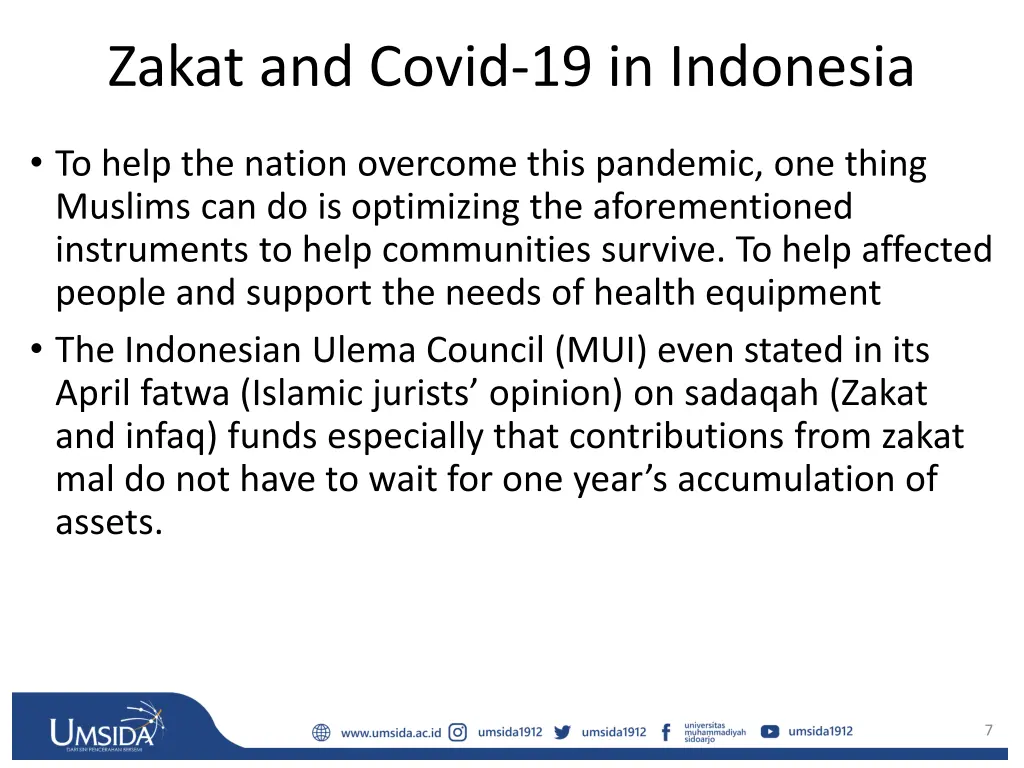 Zakat and Covid-19 in Indonesia

• To help the nation overcome this pandemic, one thing Muslims can do is optimizing the aforementioned instruments to help communities survive. To help affected people and support the needs of health equipment

• The Indonesian Ulema Council (MUI) even stated in its April fatwa (Islamic jurists' opinion) on sadaqah (Zakat and infaq) funds especially that contributions from zakat mal do not have to wait for one year's accumulation of assets.

UMSIDA
DARI SINI PENCERAHAN BERSEMI

www.umsida.ac.id umsida1912 umsida1912 universitas muhammadiyah sidoarjo umsida1912

7